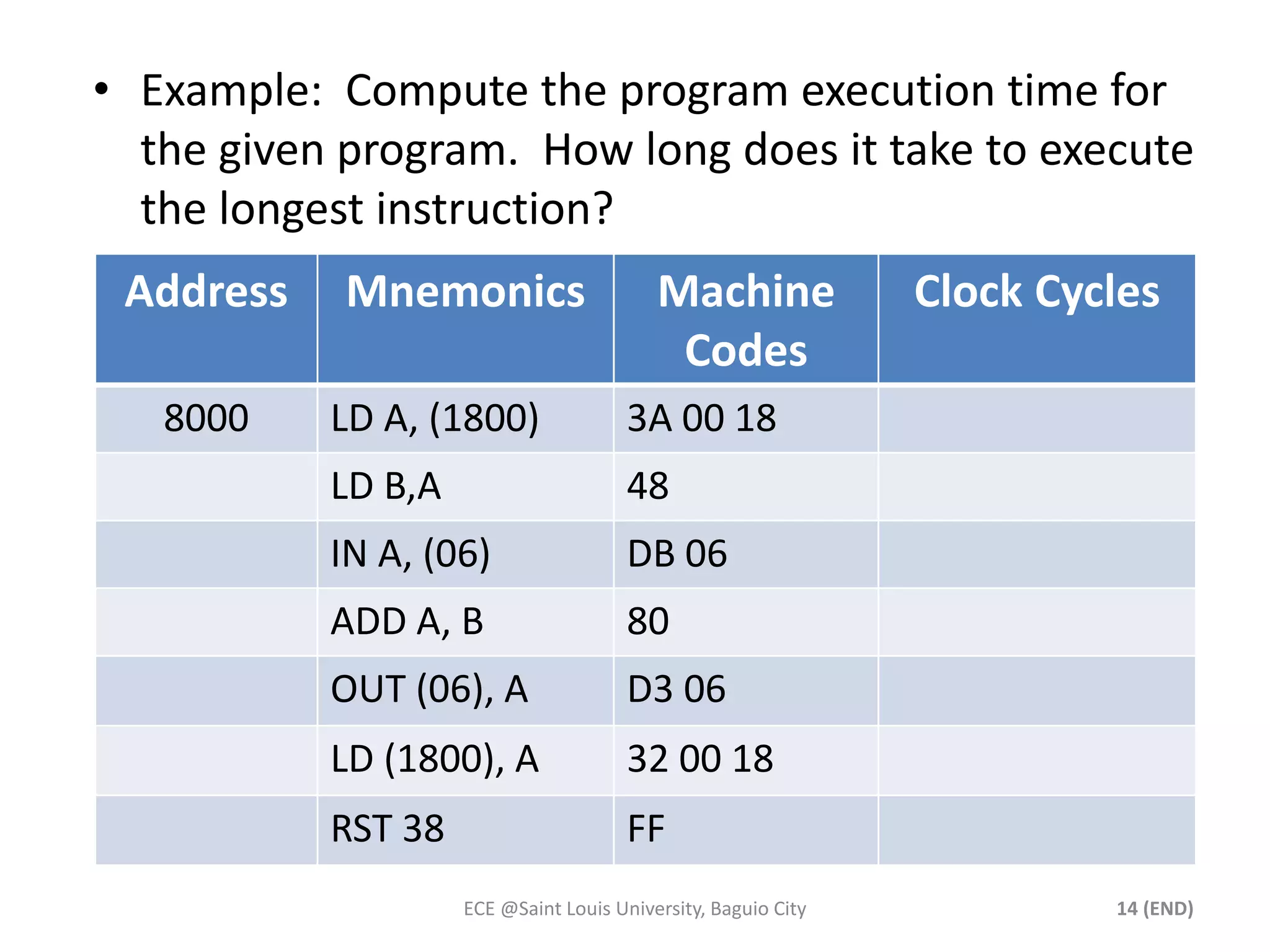 • Example: Compute the program execution time for the given program. How long does it take to execute the longest instruction?

| Address | Mnemonics | Machine Codes | Clock Cycles |
|---|---|---|---|
| 8000 | LD A, (1800) | 3A 00 18 | |
| | LD B,A | 48 | |
| | IN A, (06) | DB 06 | |
| | ADD A, B | 80 | |
| | OUT (06), A | D3 06 | |
| | LD (1800), A | 32 00 18 | |
| | RST 38 | FF | |

ECE @Saint Louis University, Baguio City

14 (END)